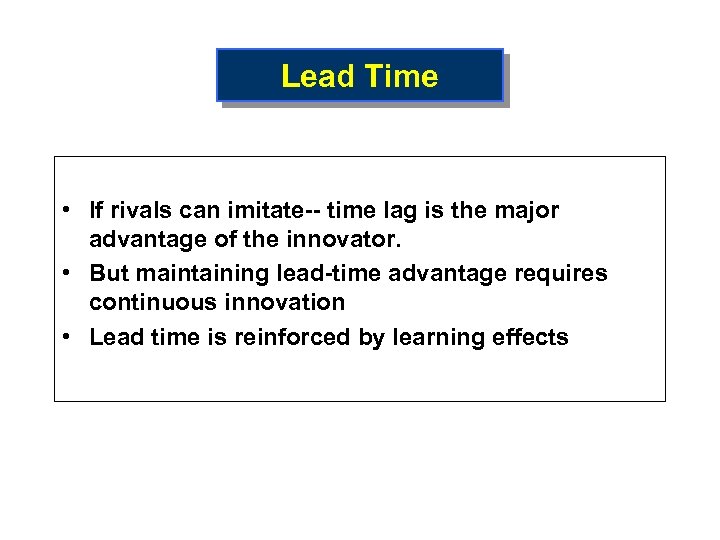 Lead Time

• If rivals can imitate-- time lag is the major advantage of the innovator.
• But maintaining lead-time advantage requires continuous innovation
• Lead time is reinforced by learning effects